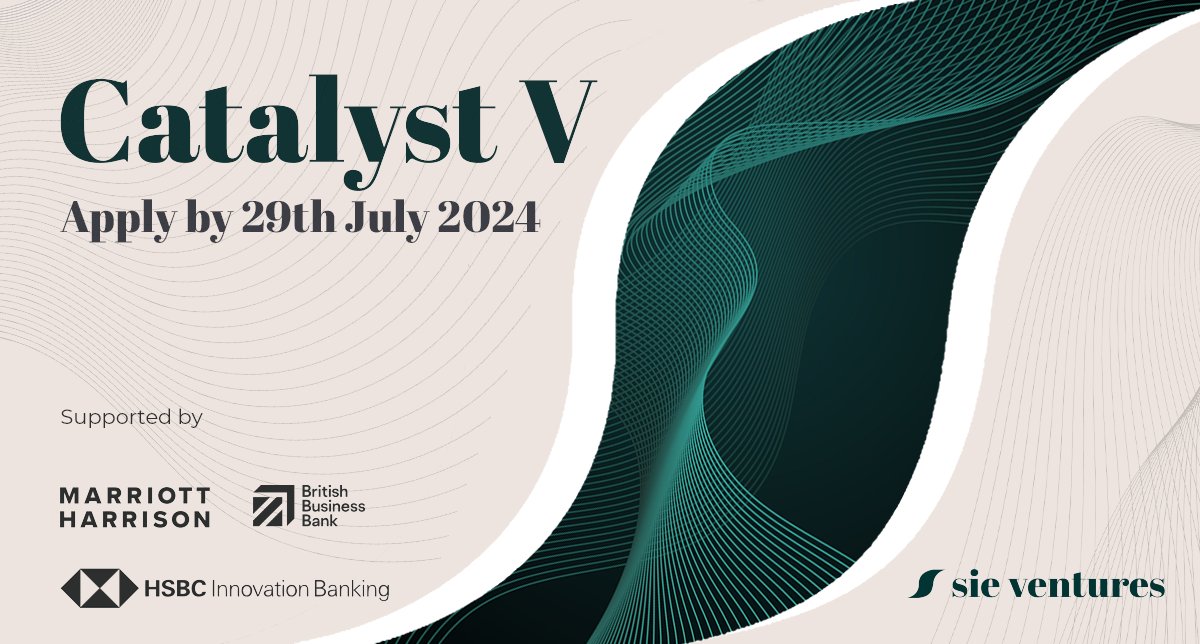 Catalyst V
Apply by 29th July 2024

Supported by

MARRIOTT HARRISON

British Business Bank

HSBC Innovation Banking

sie ventures